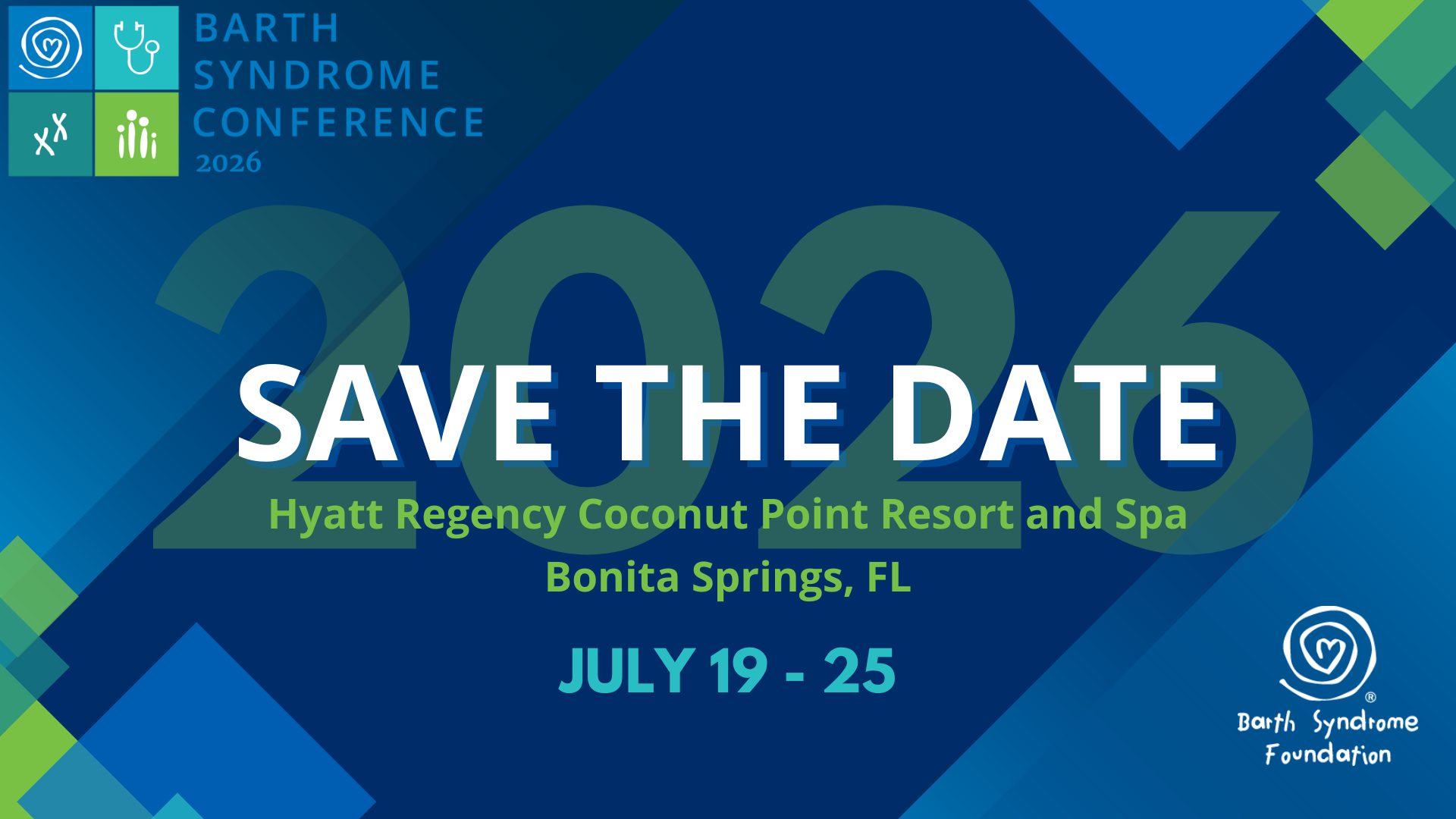 BARTH
SYNDROME
CONFERENCE
2026

2026

SAVE THE DATE

Hyatt Regency Coconut Point Resort and Spa
Bonita Springs, FL

JULY 19 - 25

Barth Syndrome Foundation